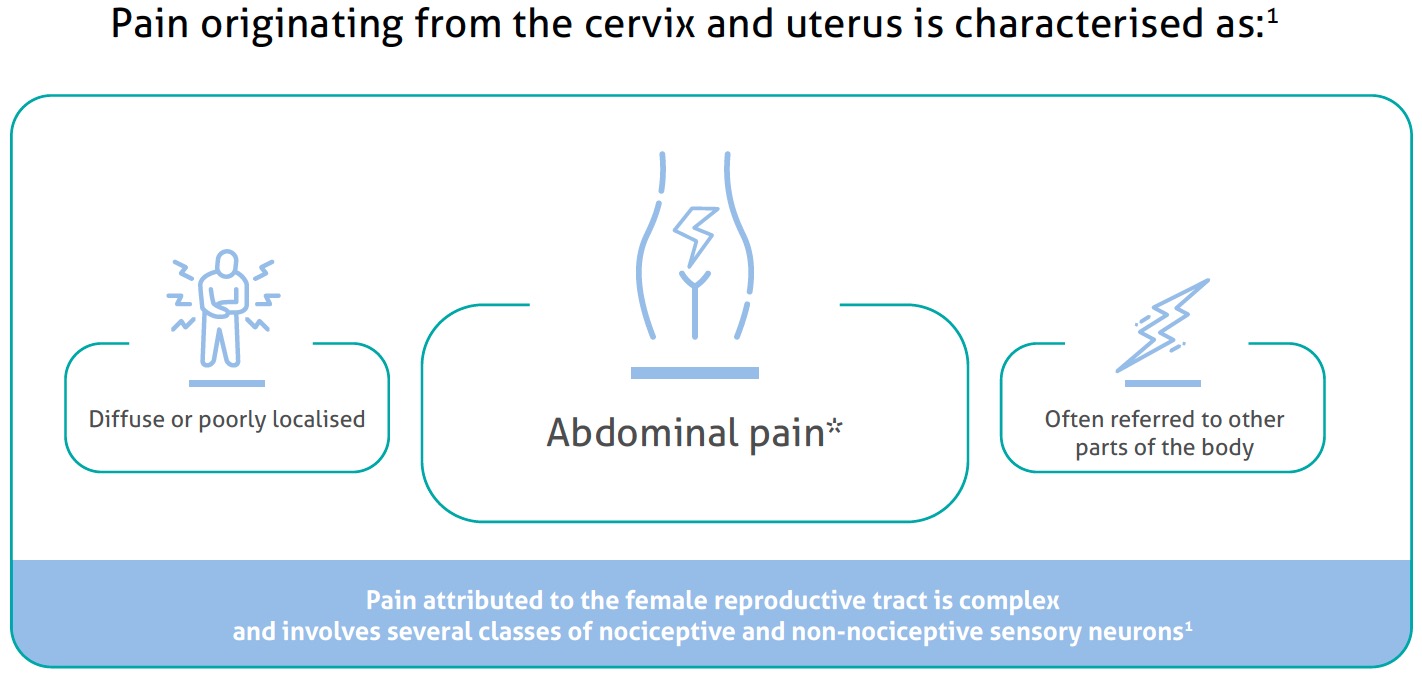 Pain originating from the cervix and uterus is characterised as:$^1$

Diffuse or poorly localised

Abdominal pain*

Often referred to other parts of the body

Pain attributed to the female reproductive tract is complex and involves several classes of nociceptive and non-nociceptive sensory neurons$^1$